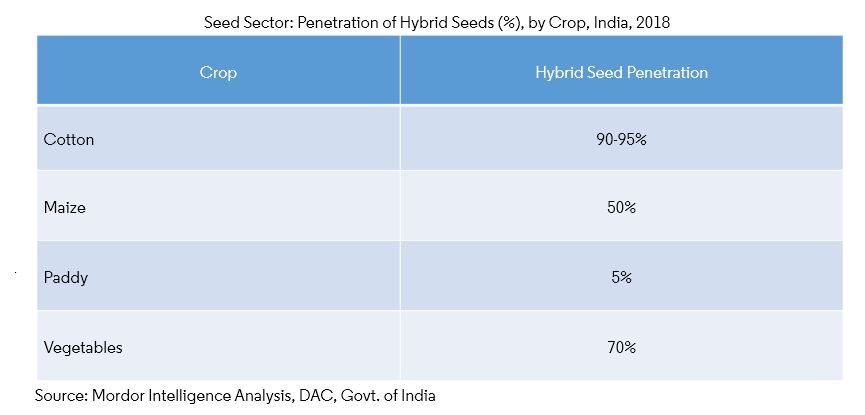 Seed Sector: Penetration of Hybrid Seeds (%), by Crop, India, 2018

| Crop | Hybrid Seed Penetration |
|---|---|
| Cotton | 90-95% |
| Maize | 50% |
| Paddy | 5% |
| Vegetables | 70% |

Source: Mordor Intelligence Analysis, DAC, Govt. of India